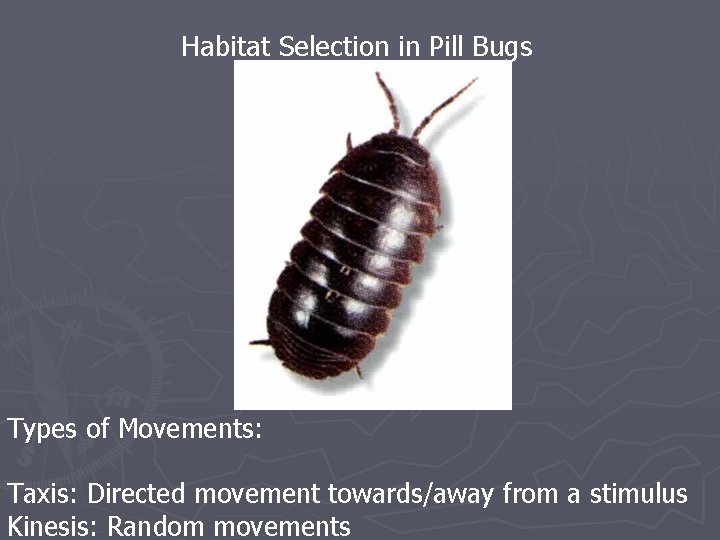 Habitat Selection in Pill Bugs

Types of Movements:

Taxis: Directed movement towards/away from a stimulus
Kinesis: Random movements